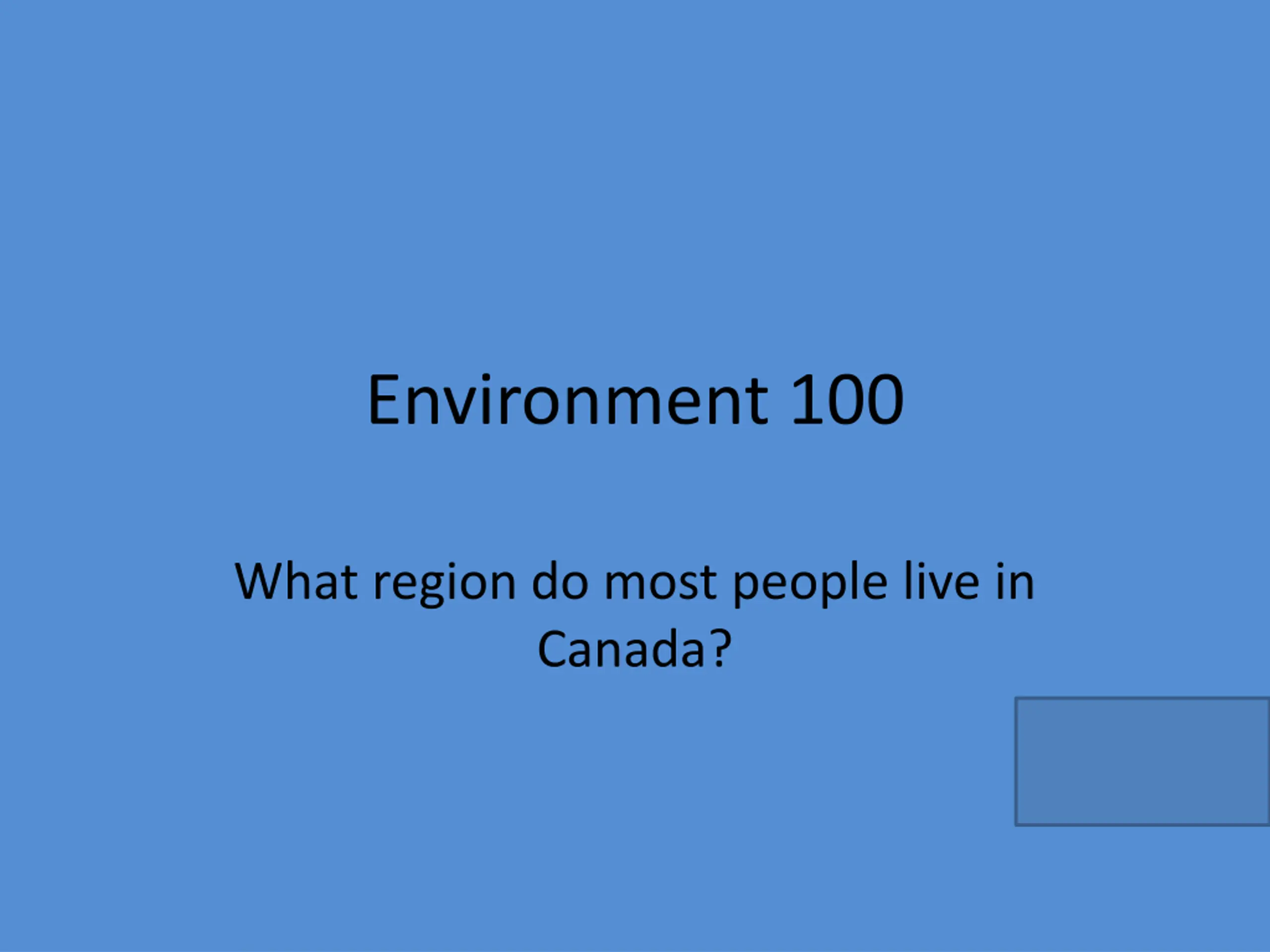 Environment 100

What region do most people live in Canada?